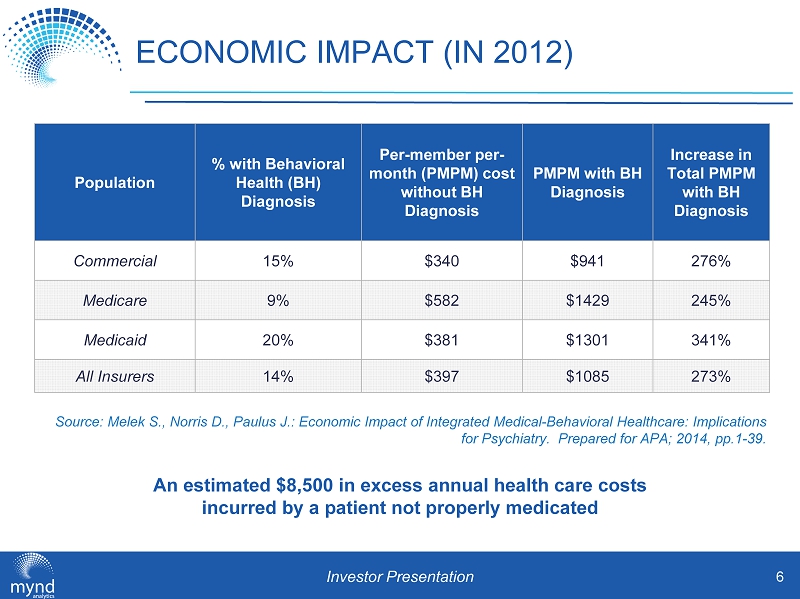 ECONOMIC IMPACT (IN 2012)

| Population | % with Behavioral Health (BH) Diagnosis | Per-member per-month (PMPM) cost without BH Diagnosis | PMPM with BH Diagnosis | Increase in Total PMPM with BH Diagnosis |
|---|---|---|---|---|
| Commercial | 15% | \$340 | \$941 | 276% |
| Medicare | 9% | \$582 | \$1429 | 245% |
| Medicaid | 20% | \$381 | \$1301 | 341% |
| All Insurers | 14% | \$397 | \$1085 | 273% |

Source: Melek S., Norris D., Paulus J.: Economic Impact of Integrated Medical-Behavioral Healthcare: Implications for Psychiatry. Prepared for APA; 2014, pp.1-39.

An estimated \$8,500 in excess annual health care costs incurred by a patient not properly medicated

mynd analytics

Investor Presentation

6